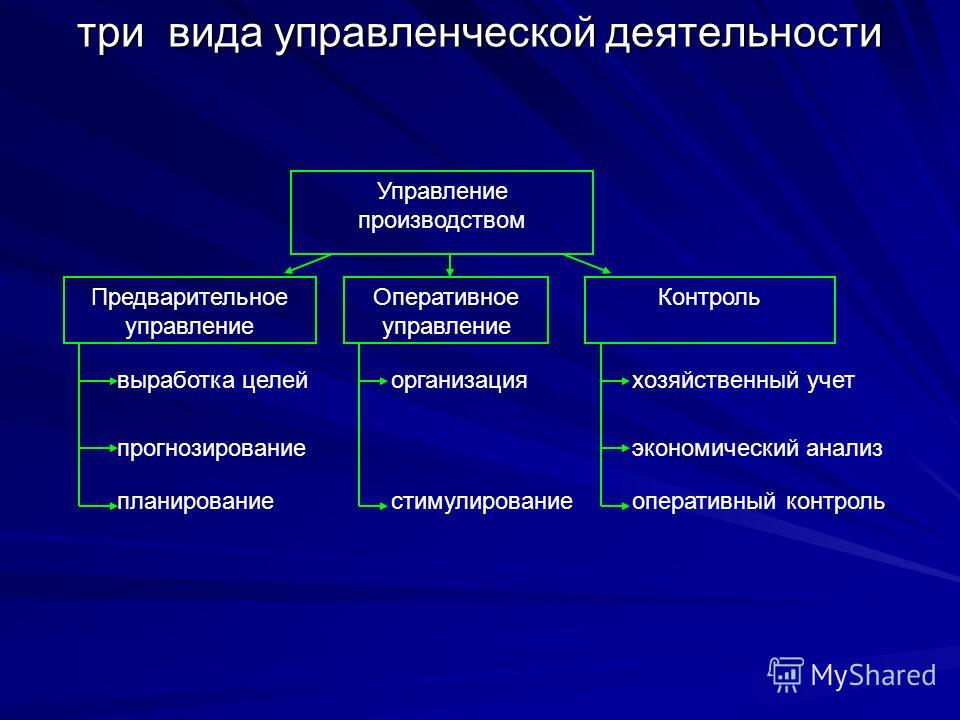 три вида управленческой деятельности

Управление производством

Предварительное управление

выработка целей

прогнозирование

планирование

Оперативное управление

организация

стимулирование

Контроль

хозяйственный учет

экономический анализ

оперативный контроль

MyShared